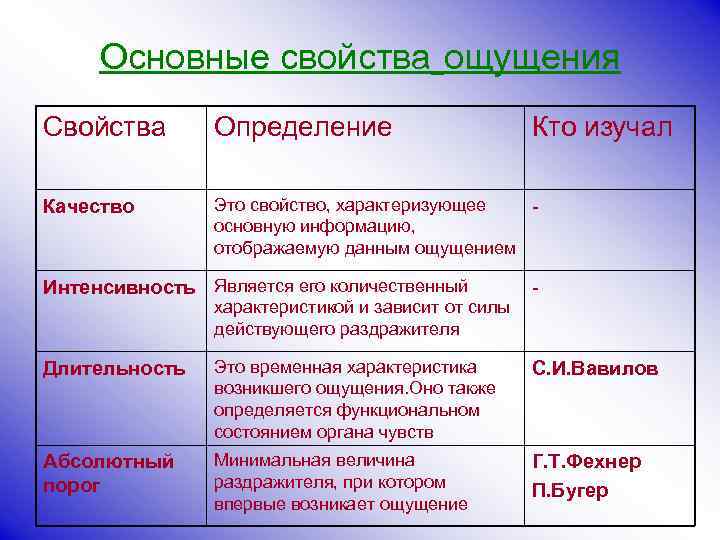 Основные свойства ощущения

| Свойства | Определение | Кто изучал |
|---|---|---|
| Качество | Это свойство, характеризующее основную информацию, отображаемую данным ощущением | - |
| Интенсивность | Является его количественный характеристикой и зависит от силы действующего раздражителя | - |
| Длительность | Это временная характеристика возникшего ощущения.Оно также определяется функциональном состоянием органа чувств | С.И.Вавилов |
| Абсолютный порог | Минимальная величина раздражителя, при котором впервые возникает ощущение | Г.Т.Фехнер П.Бугер |